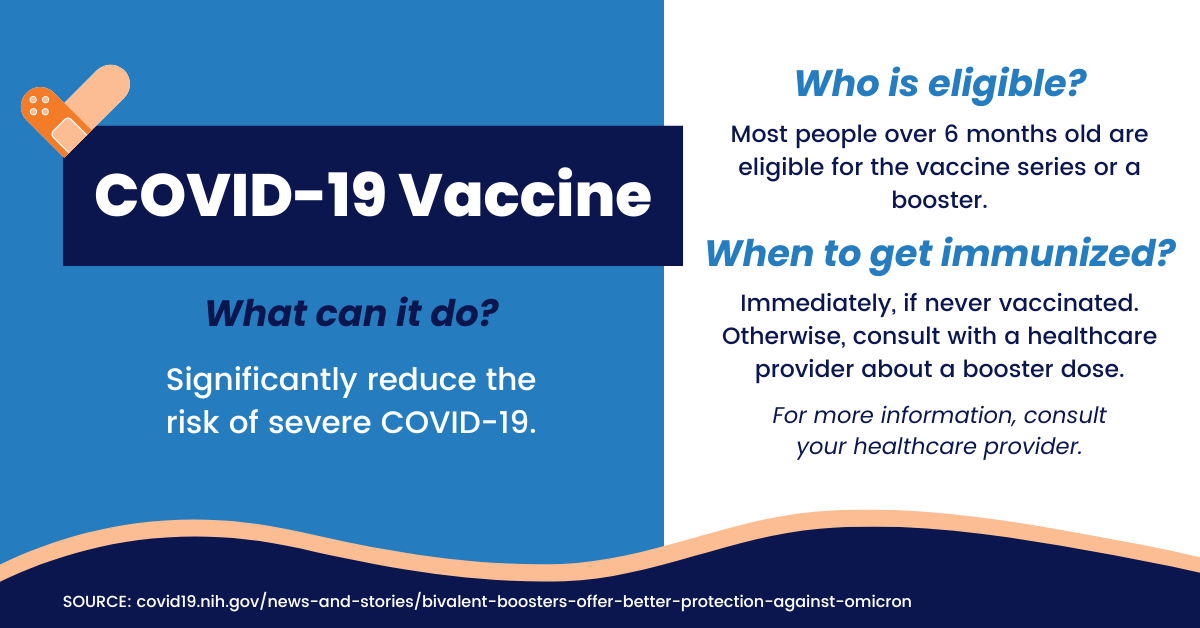 COVID-19 Vaccine

What can it do?

Significantly reduce the risk of severe COVID-19.

Who is eligible?

Most people over 6 months old are eligible for the vaccine series or a booster.

When to get immunized?

Immediately, if never vaccinated. Otherwise, consult with a healthcare provider about a booster dose.

For more information, consult your healthcare provider.

SOURCE: covid19.nih.gov/news-and-stories/bivalent-boosters-offer-better-protection-against-omicron